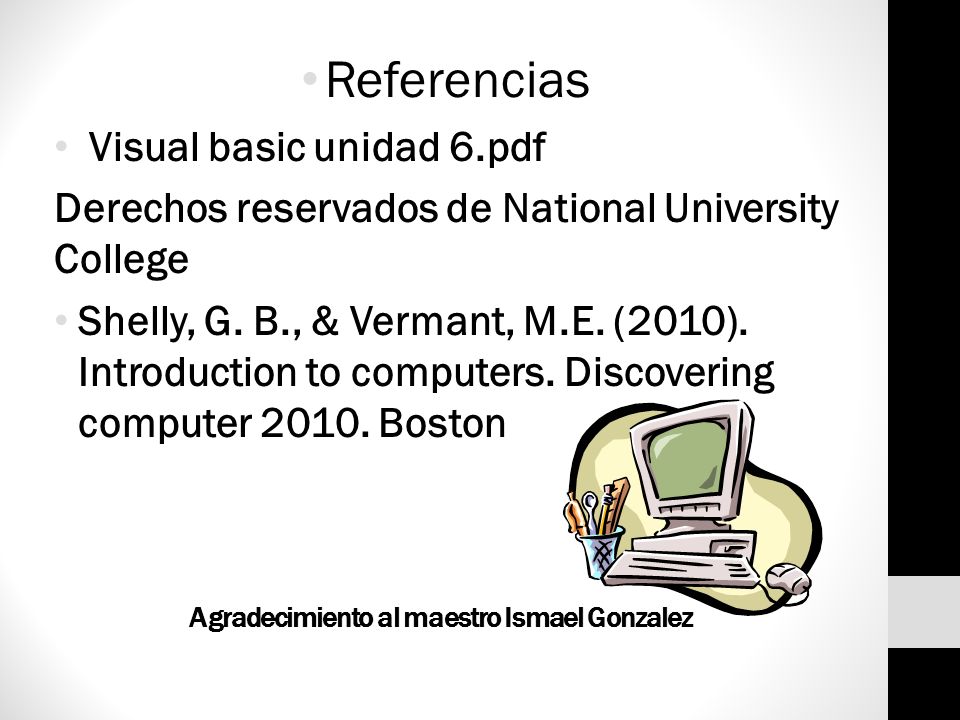 • Referencias

• Visual basic unidad 6.pdf

Derechos reservados de National University College

• Shelly, G. B., & Vermant, M.E. (2010). Introduction to computers. Discovering computer 2010. Boston

Agradecimiento al maestro Ismael Gonzalez